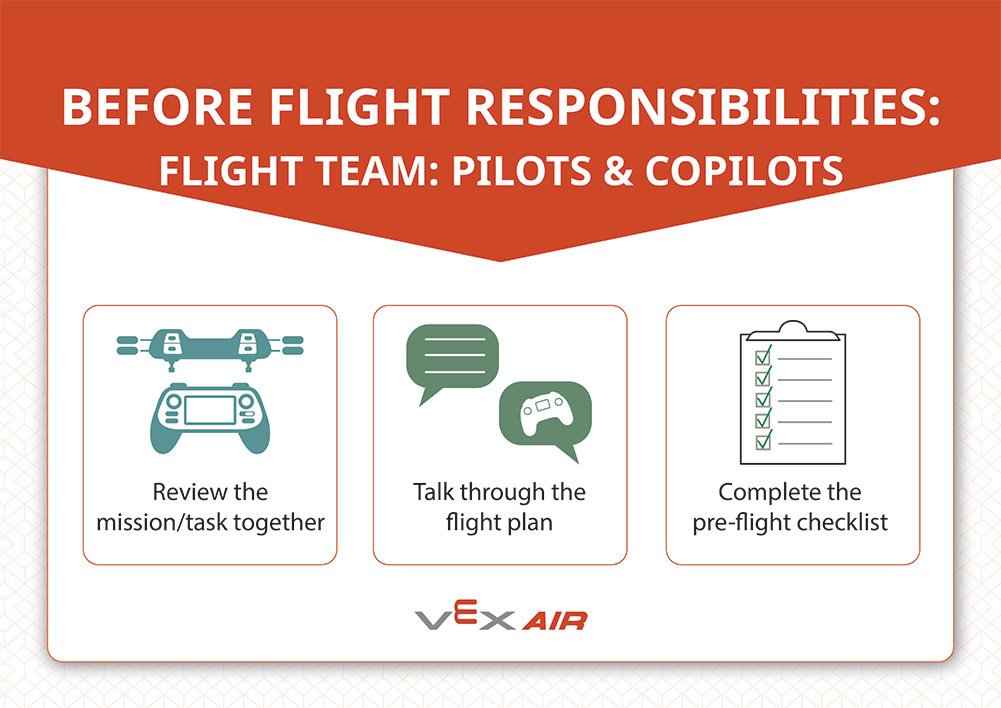 BEFORE FLIGHT RESPONSIBILITIES:
FLIGHT TEAM: PILOTS & COPILOTS

Review the mission/task together

Talk through the flight plan

Complete the pre-flight checklist

VEX AIR